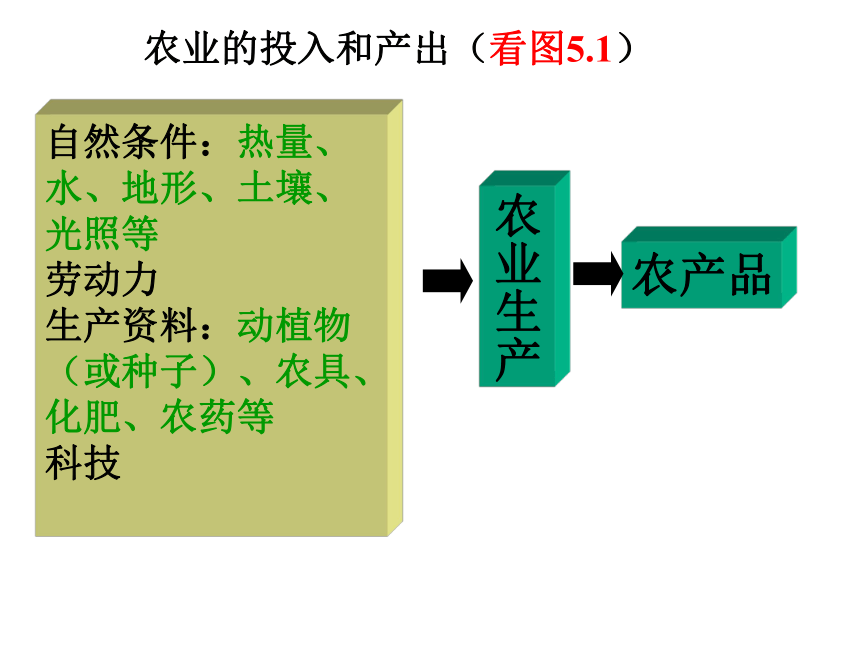 农业的投入和产出（看图5.1）

自然条件：热量、水、地形、土壤、光照等
劳动力
生产资料：动植物（或种子）、农具、化肥、农药等
科技

农业生产

农产品